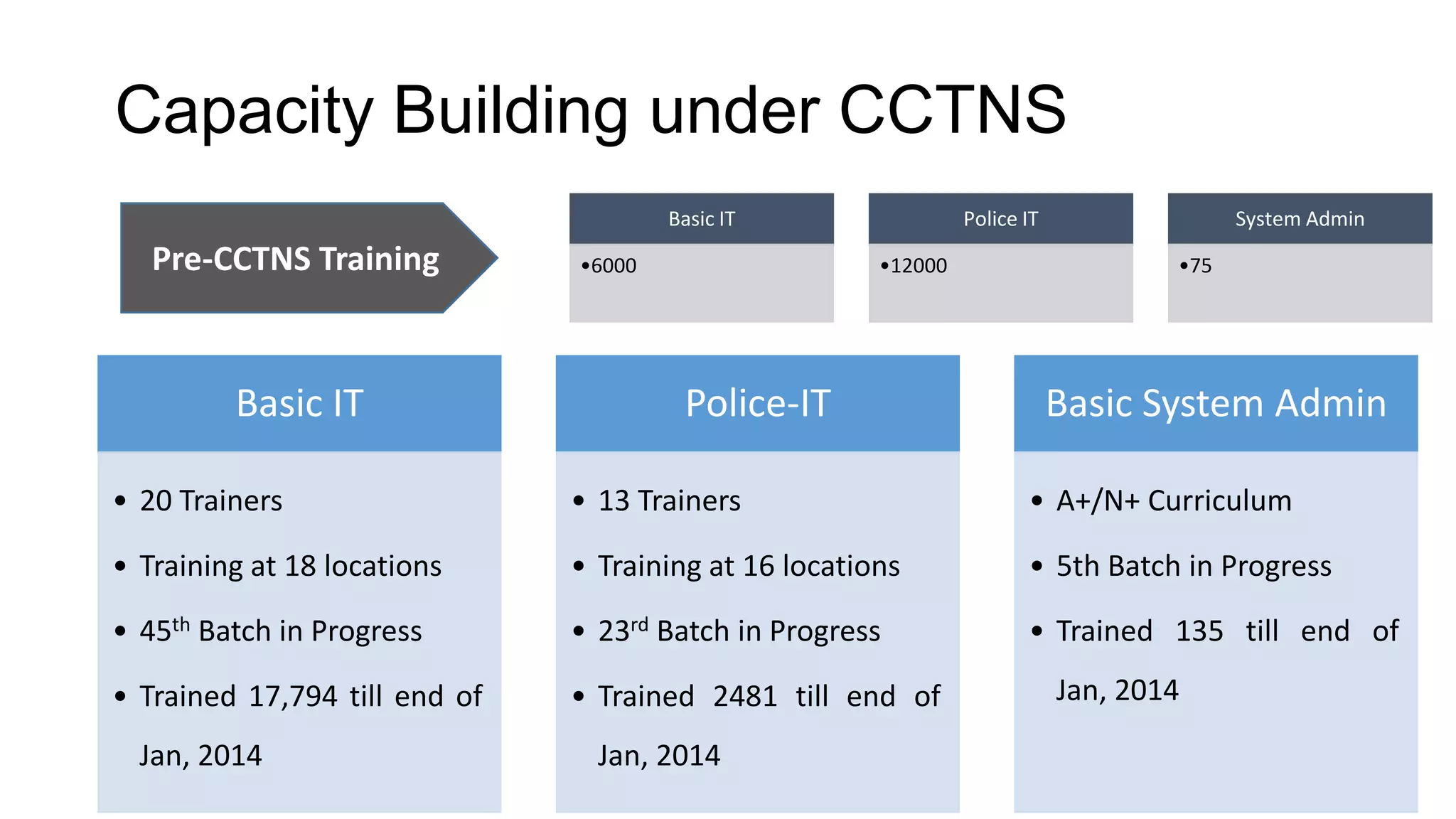 Capacity Building under CCTNS

Pre-CCTNS Training

Basic IT
•6000

Police IT
•12000

System Admin
•75

Basic IT

• 20 Trainers
• Training at 18 locations
• 45$^{th}$ Batch in Progress
• Trained 17,794 till end of Jan, 2014

Police-IT

• 13 Trainers
• Training at 16 locations
• 23$^{rd}$ Batch in Progress
• Trained 2481 till end of Jan, 2014

Basic System Admin

• A+/N+ Curriculum
• 5th Batch in Progress
• Trained 135 till end of Jan, 2014